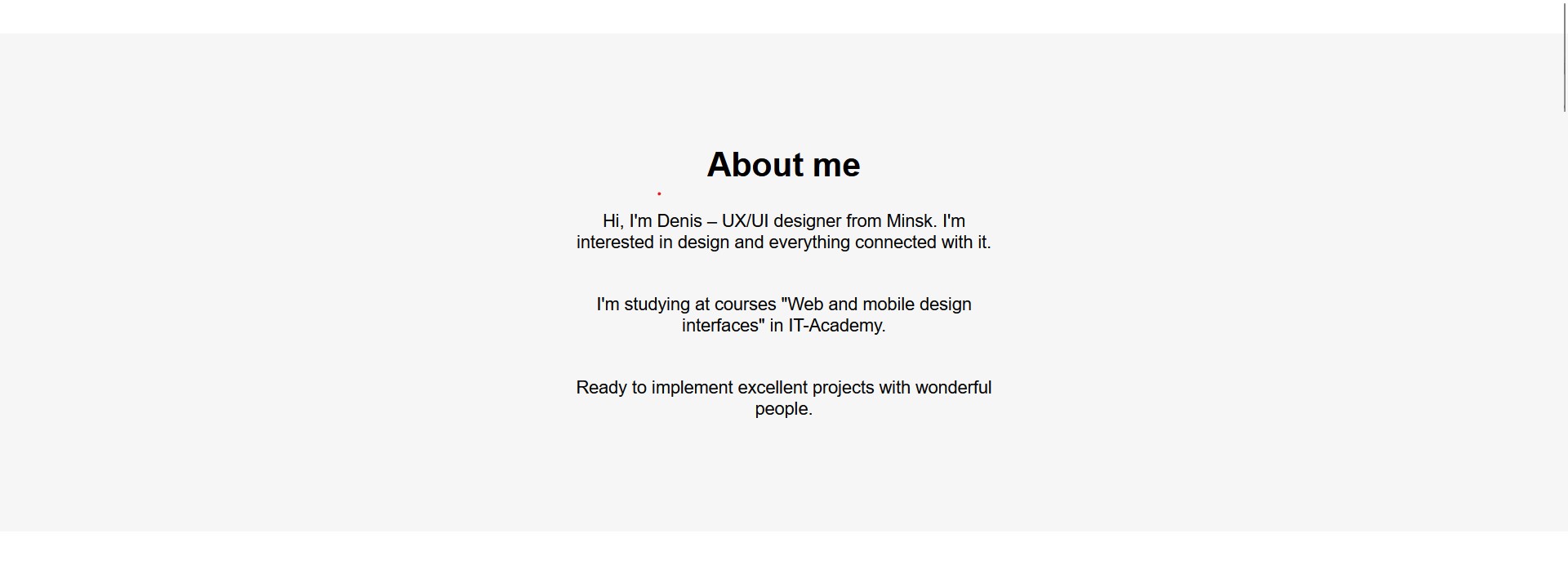 About me

Hi, I'm Denis – UX/UI designer from Minsk. I'm interested in design and everything connected with it.

I'm studying at courses "Web and mobile design interfaces" in IT-Academy.

Ready to implement excellent projects with wonderful people.